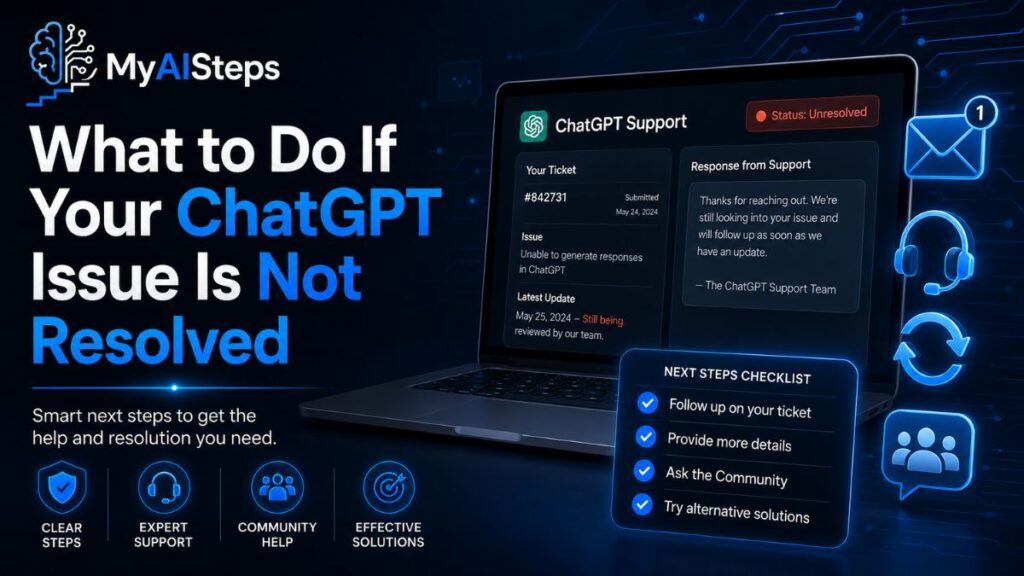 MyAISteps

What to Do If Your ChatGPT Issue Is Not Resolved

Smart next steps to get the help and resolution you need.

CLEAR STEPS

EXPERT SUPPORT

COMMUNITY HELP

EFFECTIVE SOLUTIONS

ChatGPT Support

Status: Unresolved

Your Ticket

#842731

Submitted May 24, 2024

Issue

Unable to generate responses in ChatGPT

Latest Update

May 25, 2024 – Still being reviewed by our team.

Response from Support

Thanks for reaching out. We're still looking into your issue and will follow up as soon as we have an update.

– The ChatGPT Support Team

1

NEXT STEPS CHECKLIST

Follow up on your ticket

Provide more details

Ask the Community

Try alternative solutions